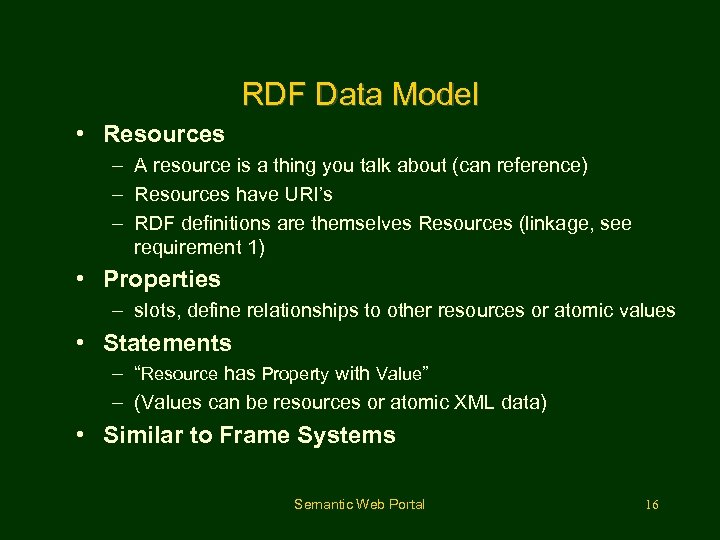 RDF Data Model

• Resources
– A resource is a thing you talk about (can reference)
– Resources have URI's
– RDF definitions are themselves Resources (linkage, see requirement 1)

• Properties
– slots, define relationships to other resources or atomic values

• Statements
– "Resource has Property with Value"
– (Values can be resources or atomic XML data)

• Similar to Frame Systems

Semantic Web Portal

16